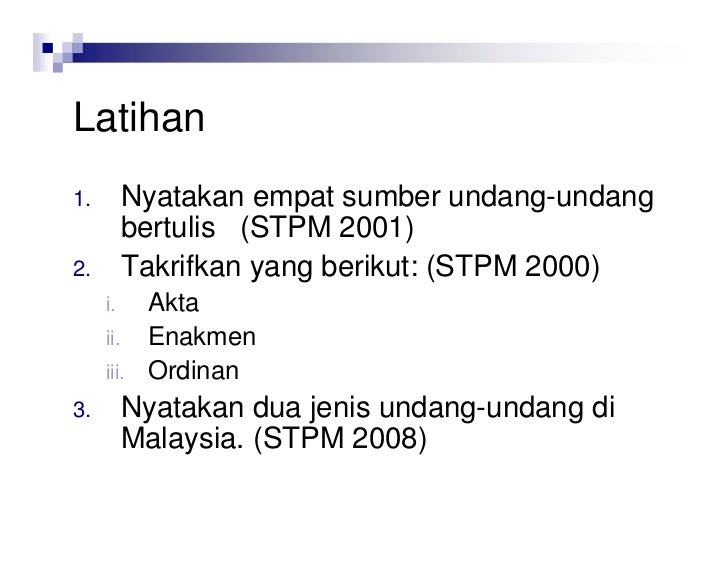 Latihan

1. Nyatakan empat sumber undang-undang bertulis (STPM 2001)
2. Takrifkan yang berikut: (STPM 2000)
i. Akta
ii. Enakmen
iii. Ordinan
3. Nyatakan dua jenis undang-undang di Malaysia. (STPM 2008)